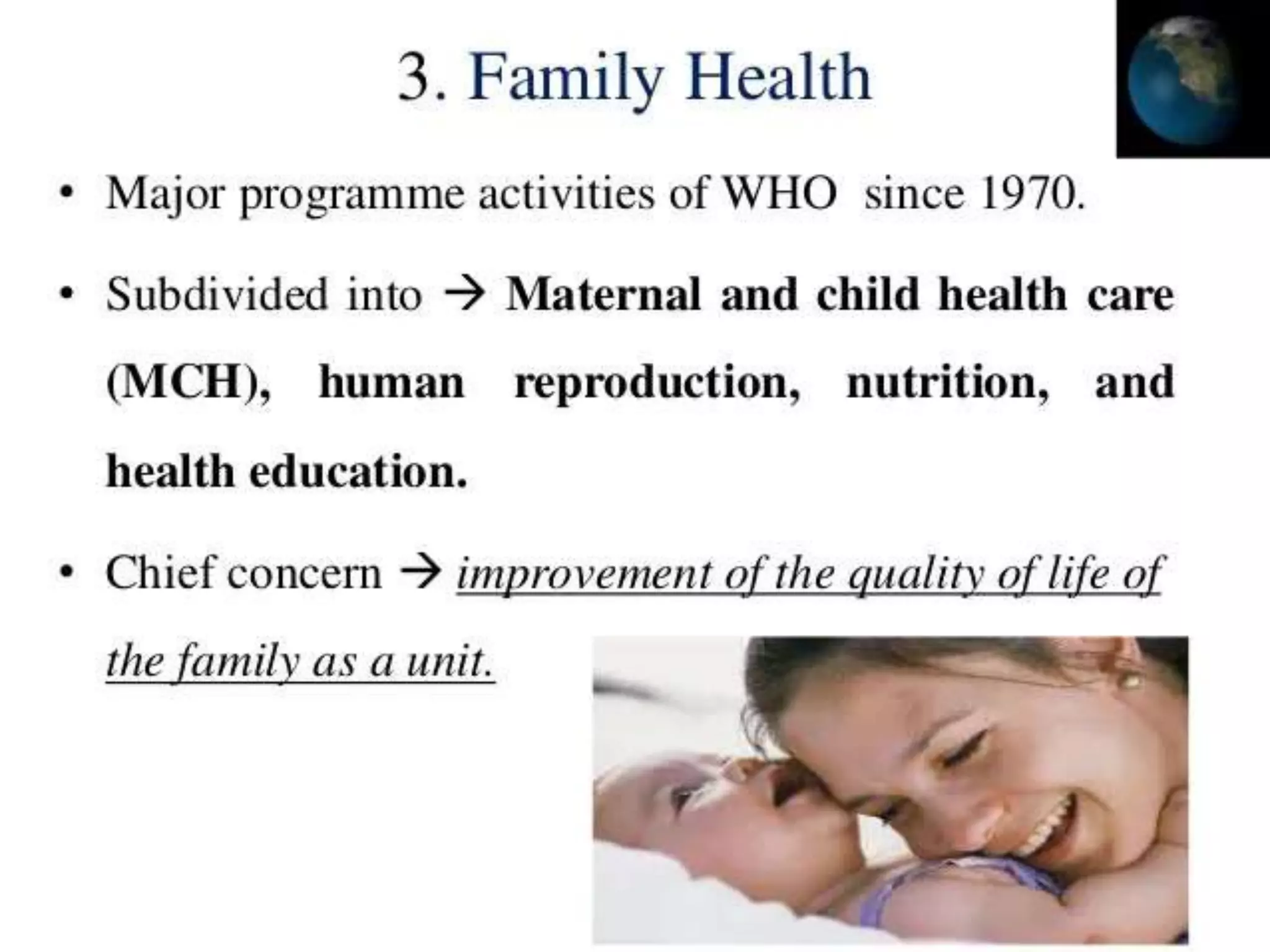 3. Family Health

• Major programme activities of WHO since 1970.

• Subdivided into → Maternal and child health care (MCH), human reproduction, nutrition, and health education.

• Chief concern → improvement of the quality of life of the family as a unit.